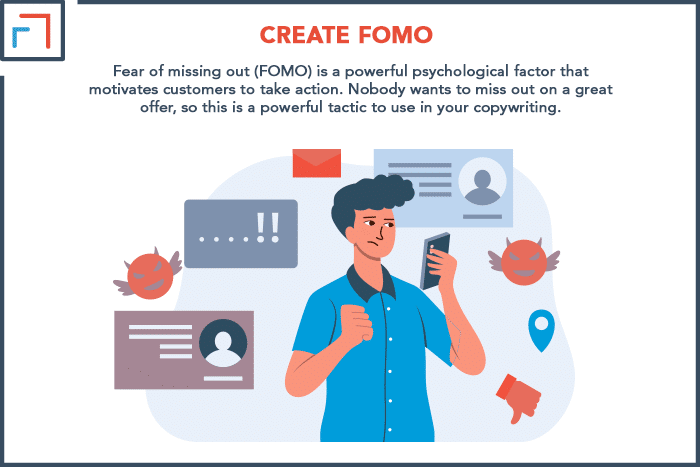 CREATE FOMO

Fear of missing out (FOMO) is a powerful psychological factor that motivates customers to take action. Nobody wants to miss out on a great offer, so this is a powerful tactic to use in your copywriting.

.....!!